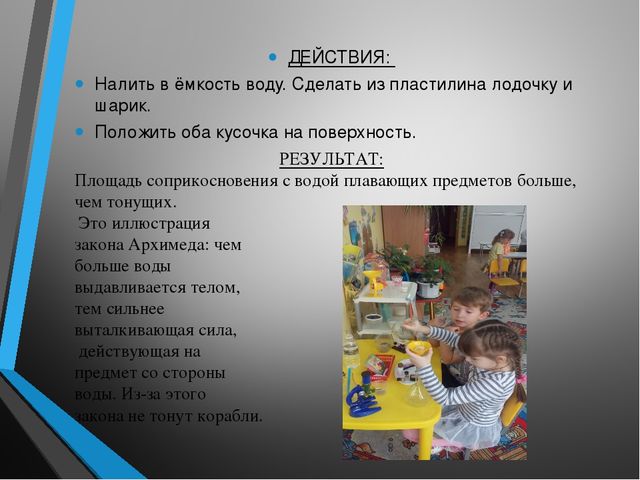 ДЕЙСТВИЯ:

Налить в ёмкость воду. Сделать из пластилина лодочку и шарик.

Положить оба кусочка на поверхность.

РЕЗУЛЬТАТ:

Площадь соприкосновения с водой плавающих предметов больше, чем тонущих.

Это иллюстрация закона Архимеда: чем больше воды выдавливается телом, тем сильнее выталкивающая сила, действующая на предмет со стороны воды. Из-за этого закона не тонут корабли.